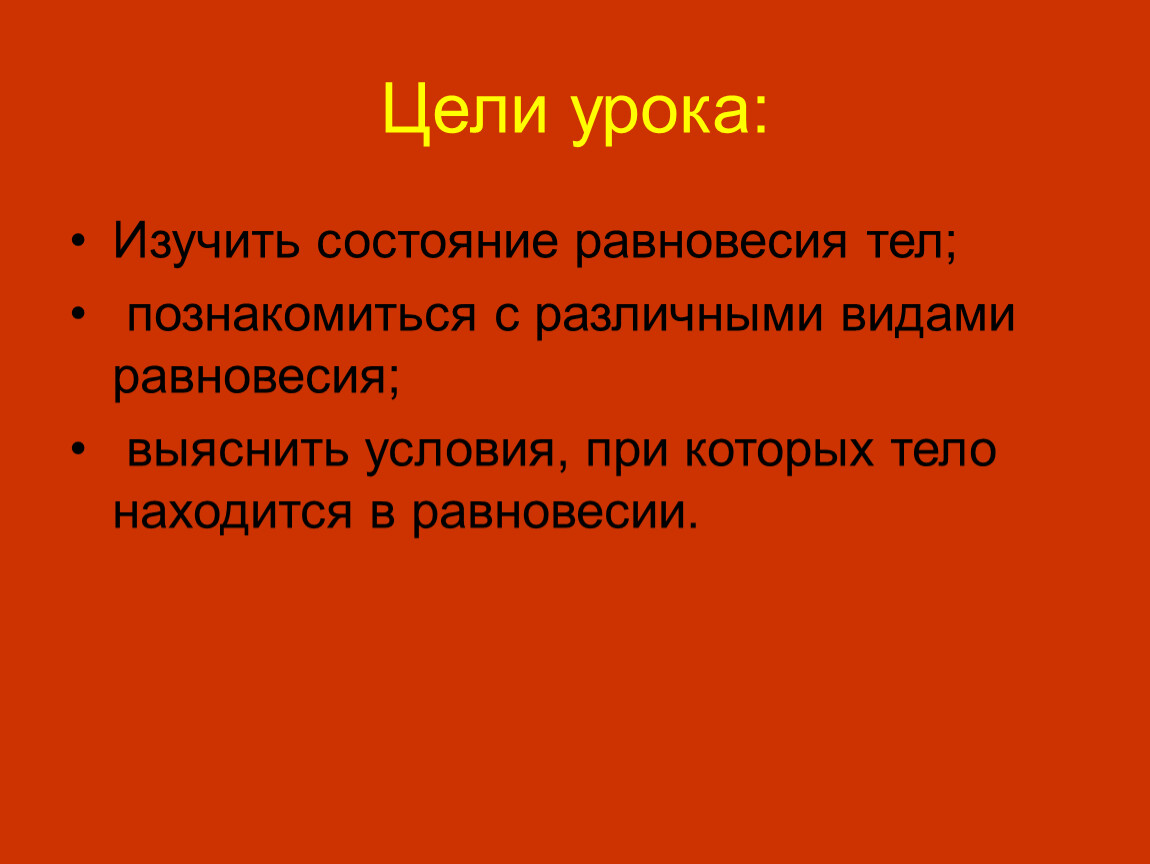 Цели урока:

• Изучить состояние равновесия тел;
• познакомиться с различными видами равновесия;
• выяснить условия, при которых тело находится в равновесии.